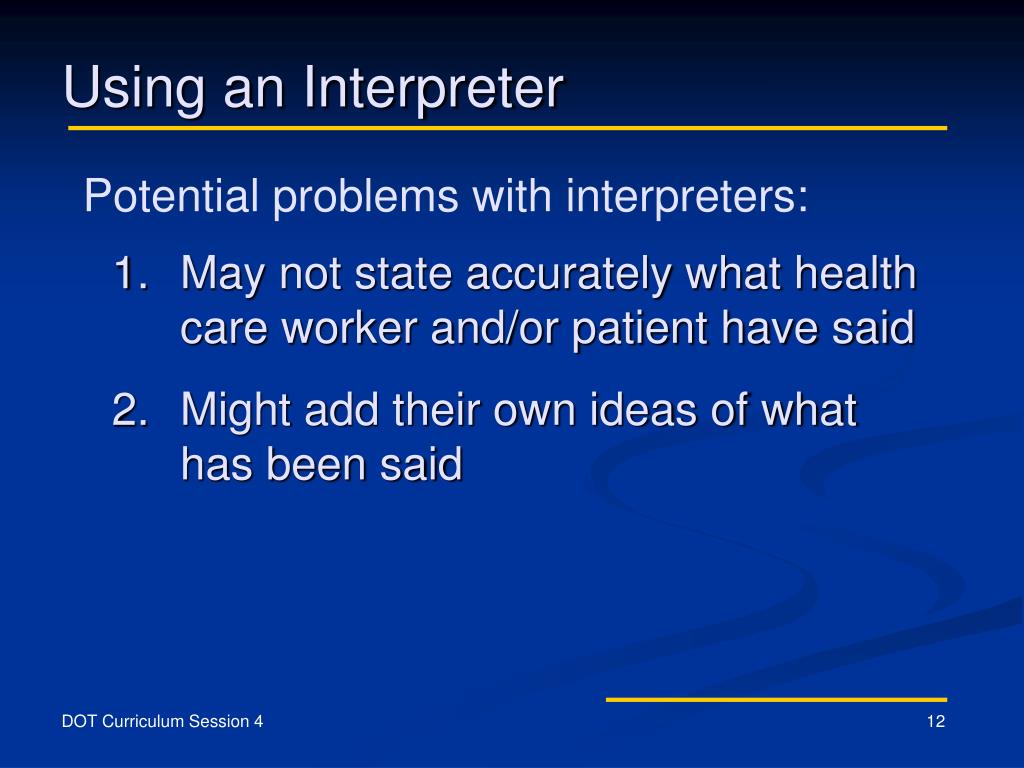 Using an Interpreter

Potential problems with interpreters:

1. May not state accurately what health care worker and/or patient have said

2. Might add their own ideas of what has been said

DOT Curriculum Session 4

12